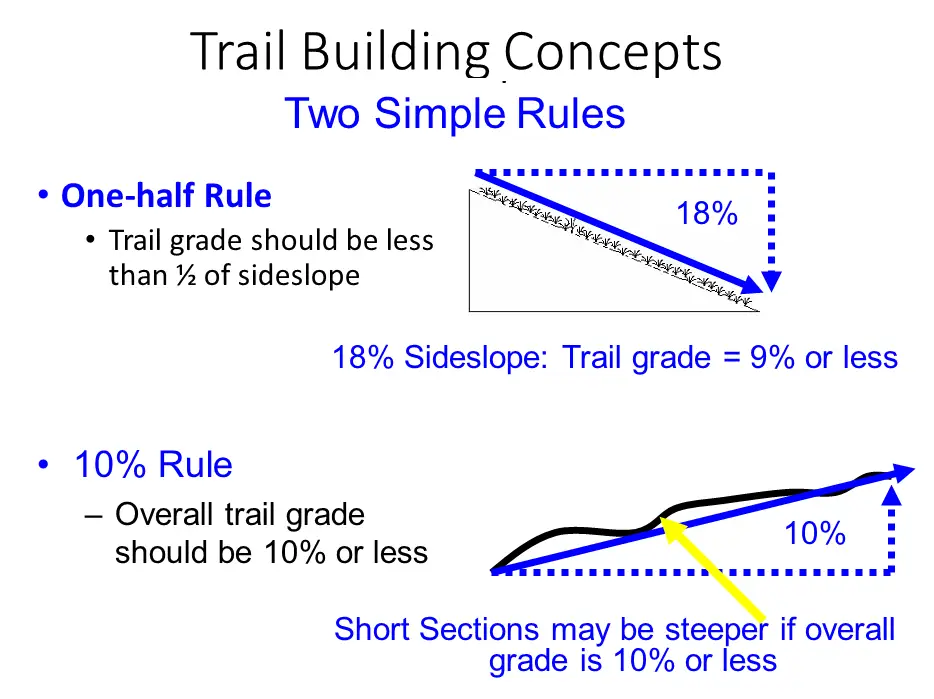 Trail Building Concepts

Two Simple Rules

• One-half Rule
  • Trail grade should be less than ½ of sideslope

18%

18% Sideslope: Trail grade = 9% or less

• 10% Rule
  – Overall trail grade should be 10% or less

10%

Short Sections may be steeper if overall grade is 10% or less